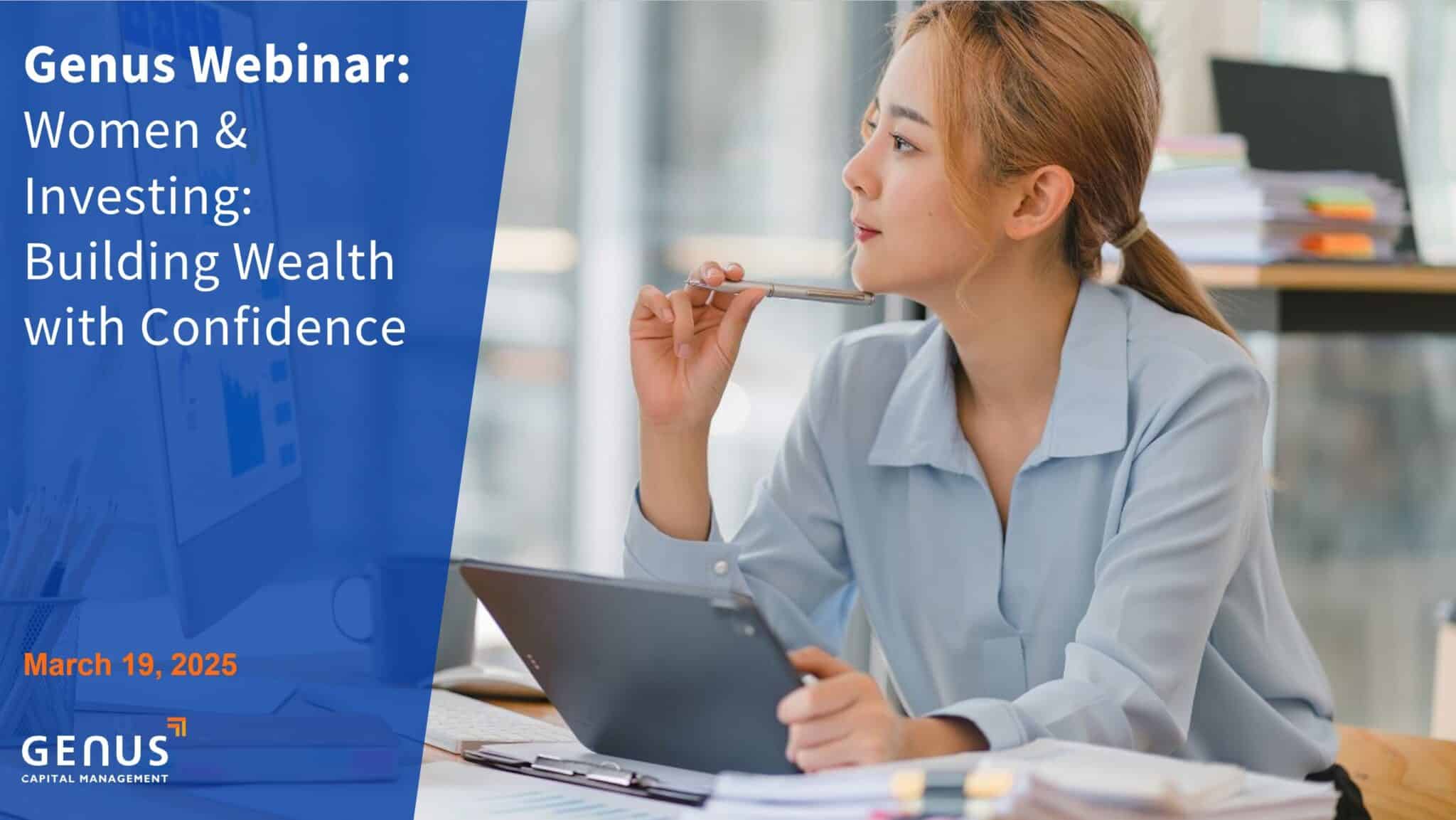 Genus Webinar:
Women & Investing: Building Wealth with Confidence

March 19, 2025

GENUS
CAPITAL MANAGEMENT